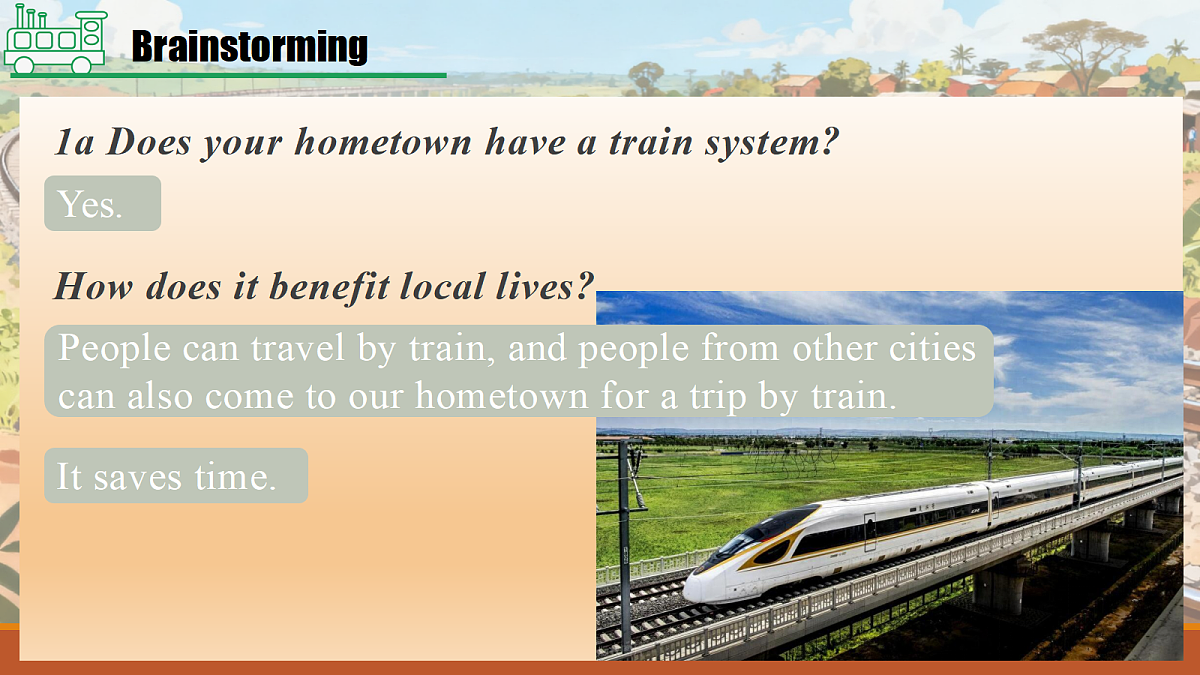 Brainstorming

1a Does your hometown have a train system?

Yes.

How does it benefit local lives?

People can travel by train, and people from other cities can also come to our hometown for a trip by train.

It saves time.